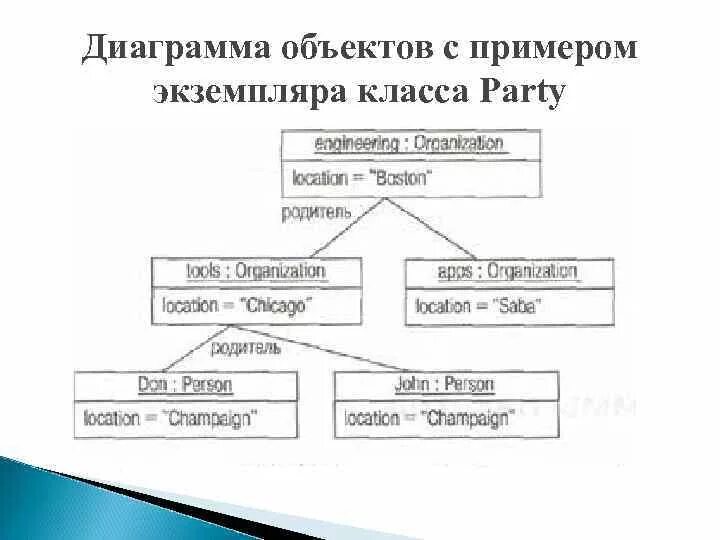 Диаграмма объектов с примером экземпляра класса Party

engineering : Organization
location = "Boston"

родитель

tools : Organization
location = "Chicago"

apps : Organization
location = "Saba"

родитель

Don : Person
location = "Champaign"

John : Person
location = "Champaign"